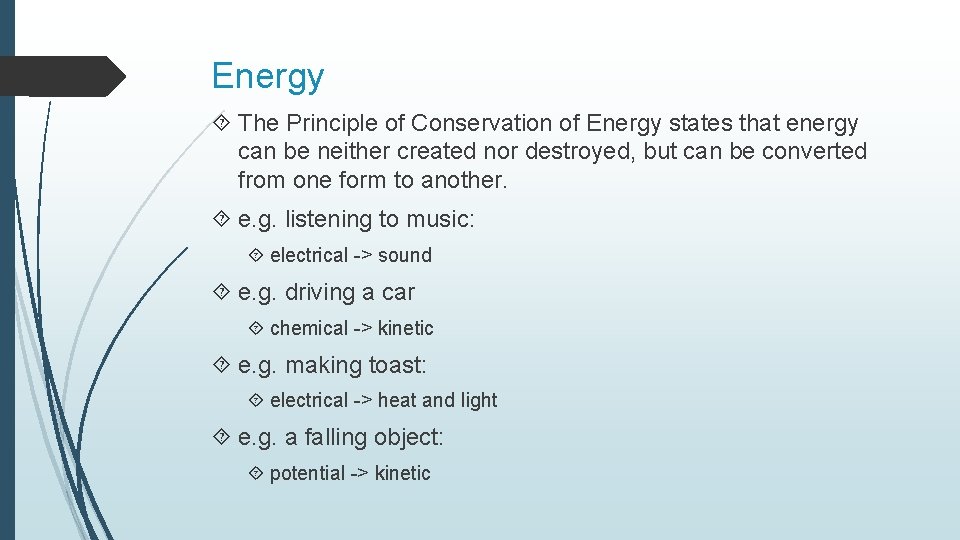 Energy

The Principle of Conservation of Energy states that energy can be neither created nor destroyed, but can be converted from one form to another.

e.g. listening to music:

electrical -> sound

e.g. driving a car

chemical -> kinetic

e.g. making toast:

electrical -> heat and light

e.g. a falling object:

potential -> kinetic